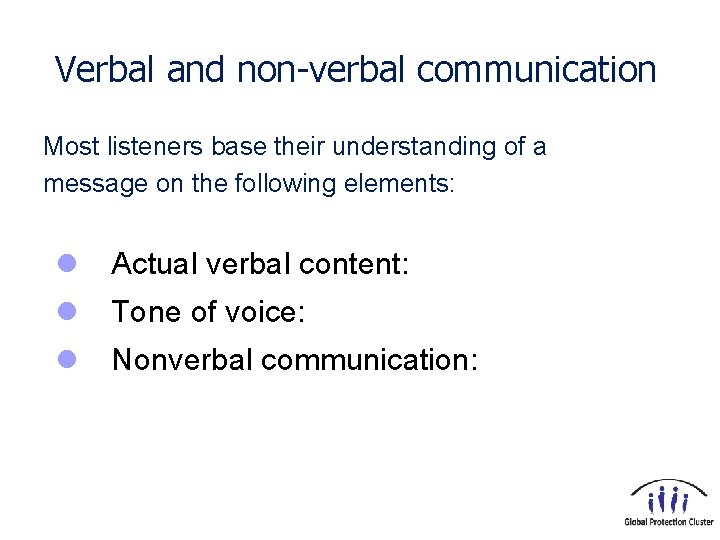 Verbal and non-verbal communication

Most listeners base their understanding of a message on the following elements:

- Actual verbal content:
- Tone of voice:
- Nonverbal communication:

Global Protection Cluster